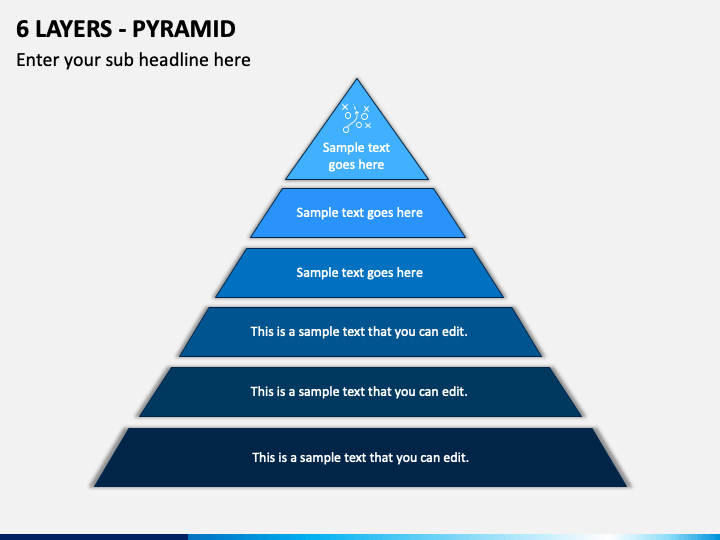 6 LAYERS - PYRAMID

Enter your sub headline here

Sample text goes here

Sample text goes here

Sample text goes here

This is a sample text that you can edit.

This is a sample text that you can edit.

This is a sample text that you can edit.